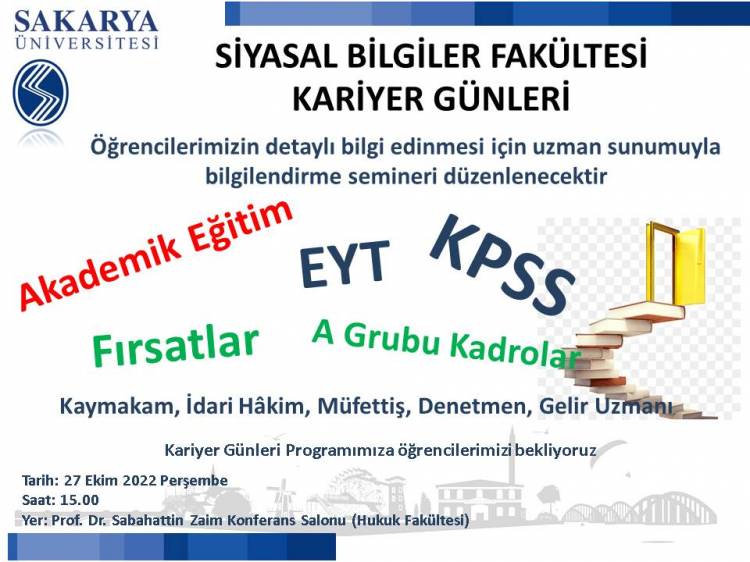 SAKARYA ÜNİVERSİTESİ

SİYASAL BİLGİLER FAKÜLTESİ KARİYER GÜNLERİ

Öğrencilerimizin detaylı bilgi edinmesi için uzman sunumuyla bilgilendirme semineri düzenlenecektir

Akademik Eğitim

EYT

KPSS

Fırsatlar

A Grubu Kadrolar

Kaymakam, İdari Hâkim, Müfettiş, Denetmen, Gelir Uzmanı

Kariyer Günleri Programımıza öğrencilerimizi bekliyoruz

Tarih: 27 Ekim 2022 Perşembe
Saat: 15.00
Yer: Prof. Dr. Sabahattin Zaim Konferans Salonu (Hukuk Fakültesi)